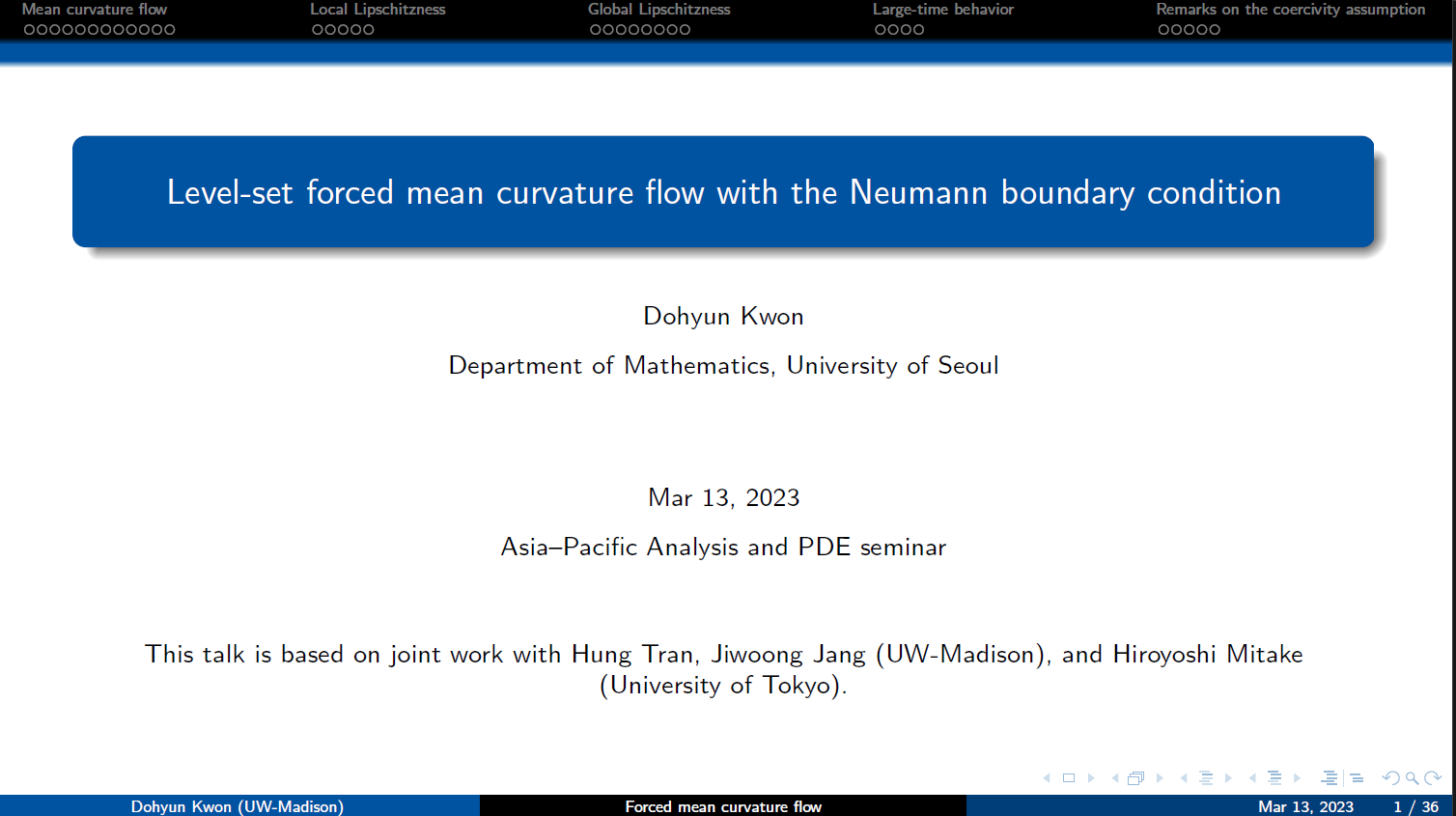 Mean curvature flow
Local Lipschitzness
Global Lipschitzness
Large-time behavior
Remarks on the coercivity assumption

Level-set forced mean curvature flow with the Neumann boundary condition

Dohyun Kwon

Department of Mathematics, University of Seoul

Mar 13, 2023

Asia–Pacific Analysis and PDE seminar

This talk is based on joint work with Hung Tran, Jiwoong Jang (UW-Madison), and Hiroyoshi Mitake (University of Tokyo).

Dohyun Kwon (UW-Madison)
Forced mean curvature flow
Mar 13, 2023
1 / 36